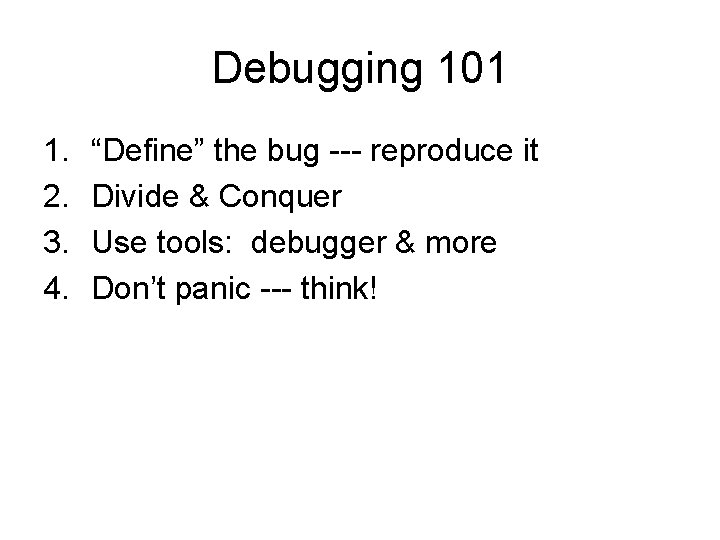 Debugging 101

1. “Define” the bug --- reproduce it
2. Divide & Conquer
3. Use tools:  debugger & more
4. Don’t panic --- think!